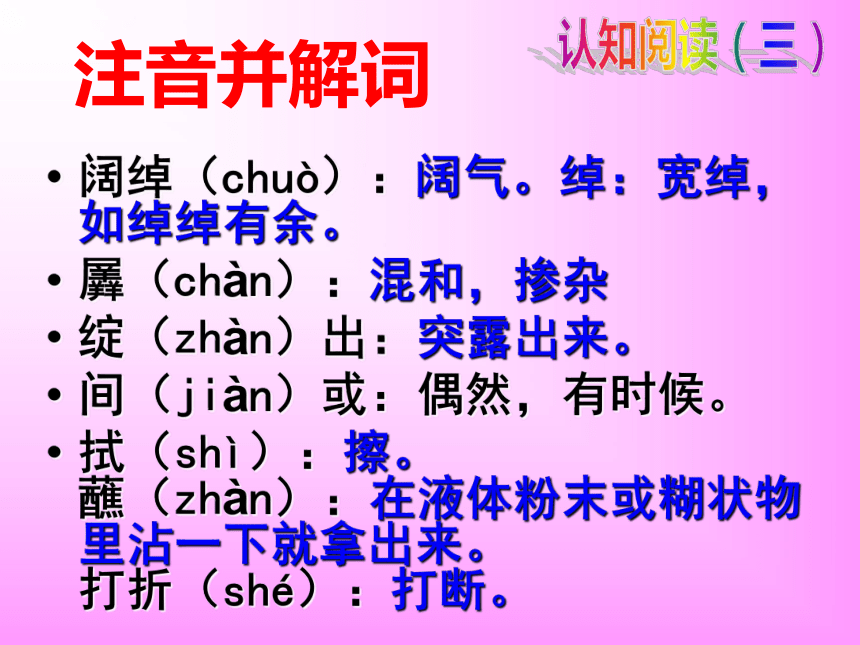 注音并解词

认知阅读（三）

• 阔绰（chuò）：阔气。绰：宽绰，如绰绰有余。
• 羼（chàn）：混和，掺杂
• 绽（zhàn）出：突露出来。
• 间（jiàn）或：偶然，有时候。
• 拭（shì）：擦。
蘸（zhàn）：在液体粉末或糊状物里沾一下就拿出来。
打折（shé）：打断。